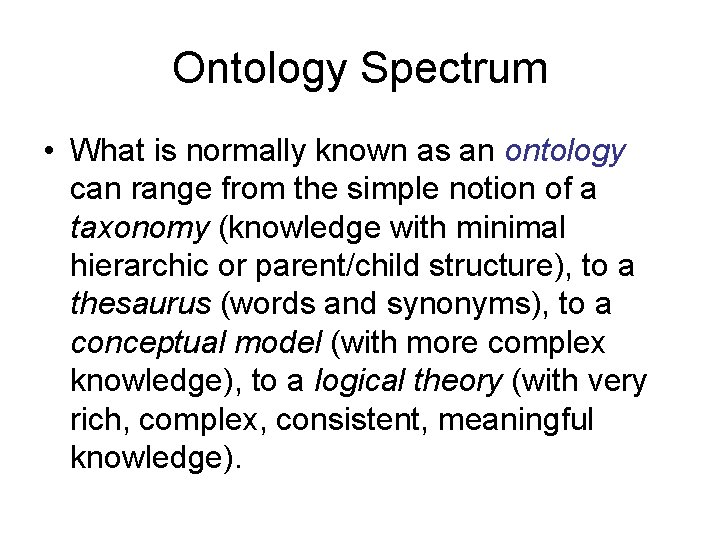 Ontology Spectrum

• What is normally known as an ontology can range from the simple notion of a taxonomy (knowledge with minimal hierarchic or parent/child structure), to a thesaurus (words and synonyms), to a conceptual model (with more complex knowledge), to a logical theory (with very rich, complex, consistent, meaningful knowledge).